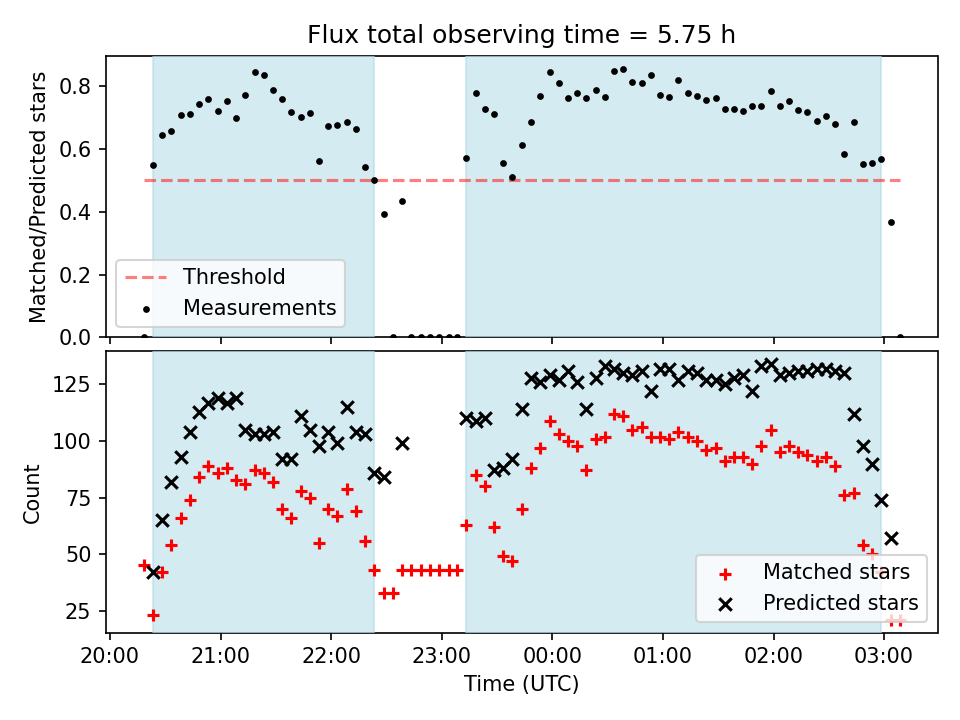 Flux total observing time = 5.75 h

Matched/Predicted stars

0.8
0.6
0.4
0.2
0.0

Threshold
Measurements

Count

125
100
75
50
25

Matched stars
Predicted stars

20:00
21:00
22:00
23:00
00:00
01:00
02:00
03:00

Time (UTC)